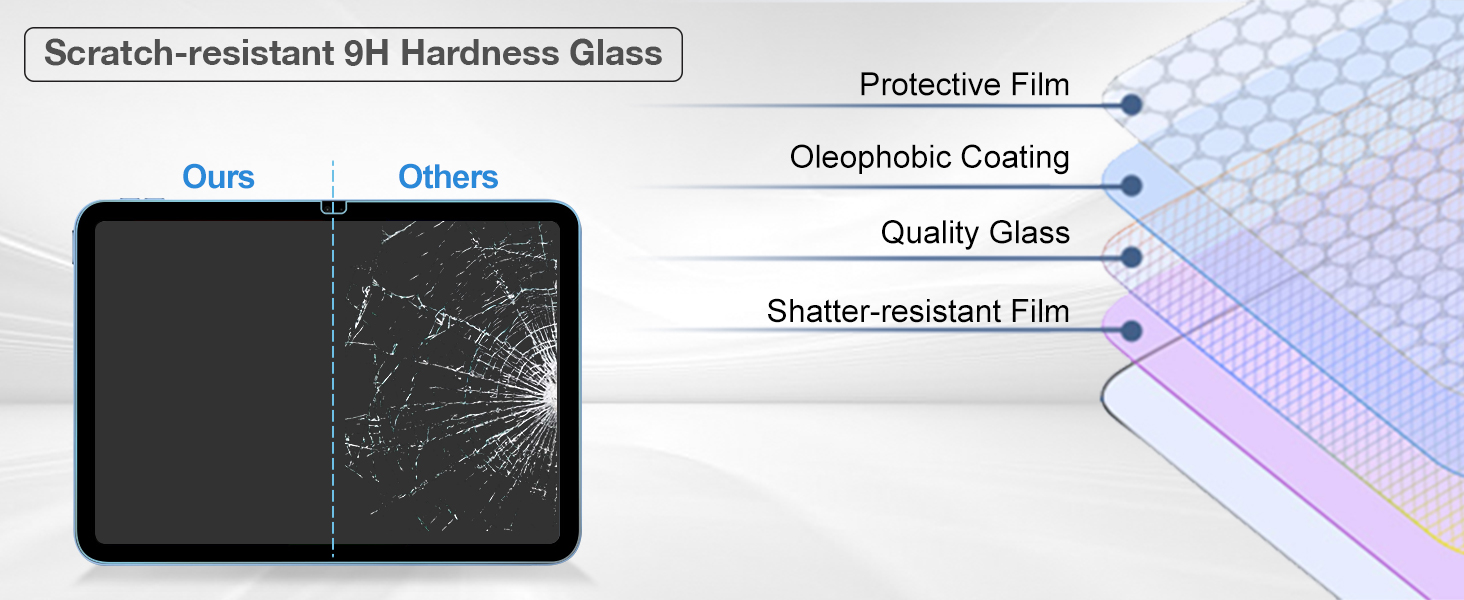 Scratch-resistant 9H Hardness Glass

Ours

Others

Protective Film

Oleophobic Coating

Quality Glass

Shatter-resistant Film